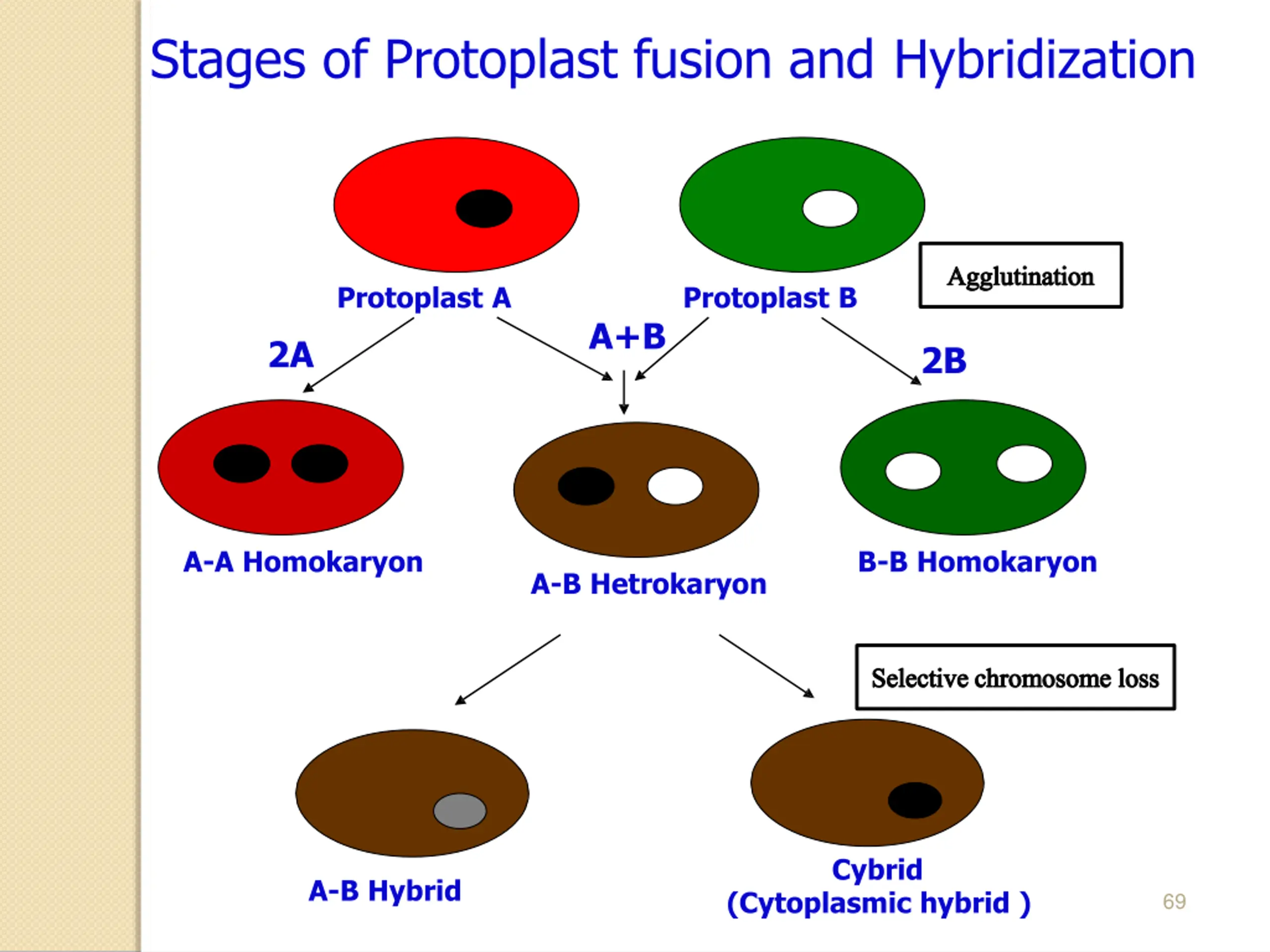 Stages of Protoplast fusion and Hybridization

Protoplast A

Protoplast B

Agglutination

2A

A+B

2B

A-A Homokaryon

A-B Hetrokaryon

B-B Homokaryon

Selective chromosome loss

A-B Hybrid

Cybrid
(Cytoplasmic hybrid )

69